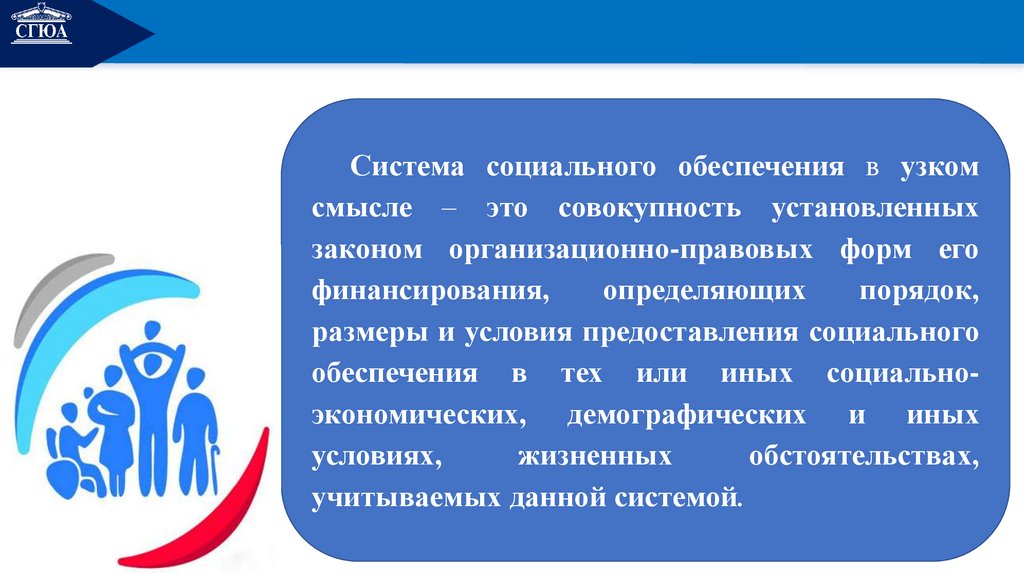 СГЮА

Система социального обеспечения в узком смысле – это совокупность установленных законом организационно-правовых форм его финансирования, определяющих порядок, размеры и условия предоставления социального обеспечения в тех или иных социально-экономических, демографических и иных условиях, жизненных обстоятельствах, учитываемых данной системой.